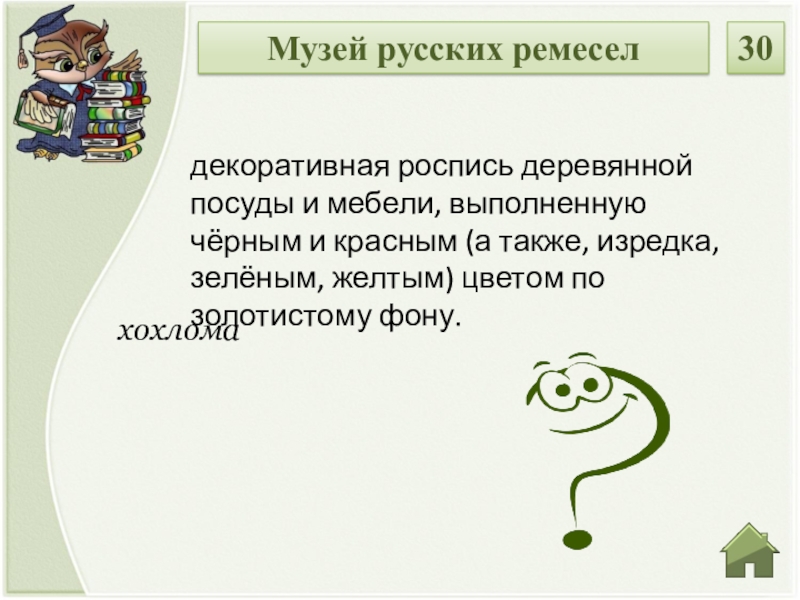 Музей русских ремесел

30

декоративная роспись деревянной посуды и мебели, выполненную чёрным и красным (а также, изредка, зелёным, желтым) цветом по золотистому фону.

хохлома